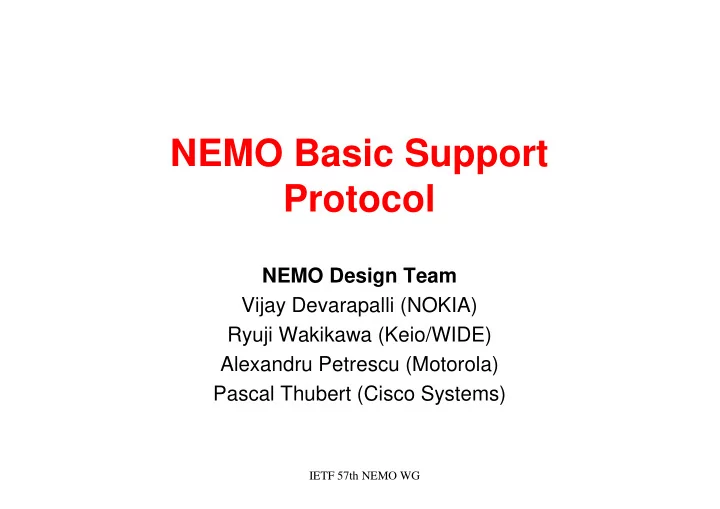 NEMO Basic Support Protocol

NEMO Design Team
Vijay Devarapalli (NOKIA)
Ryuji Wakikawa (Keio/WIDE)
Alexandru Petrescu (Motorola)
Pascal Thubert (Cisco Systems)

IETF 57th NEMO WG